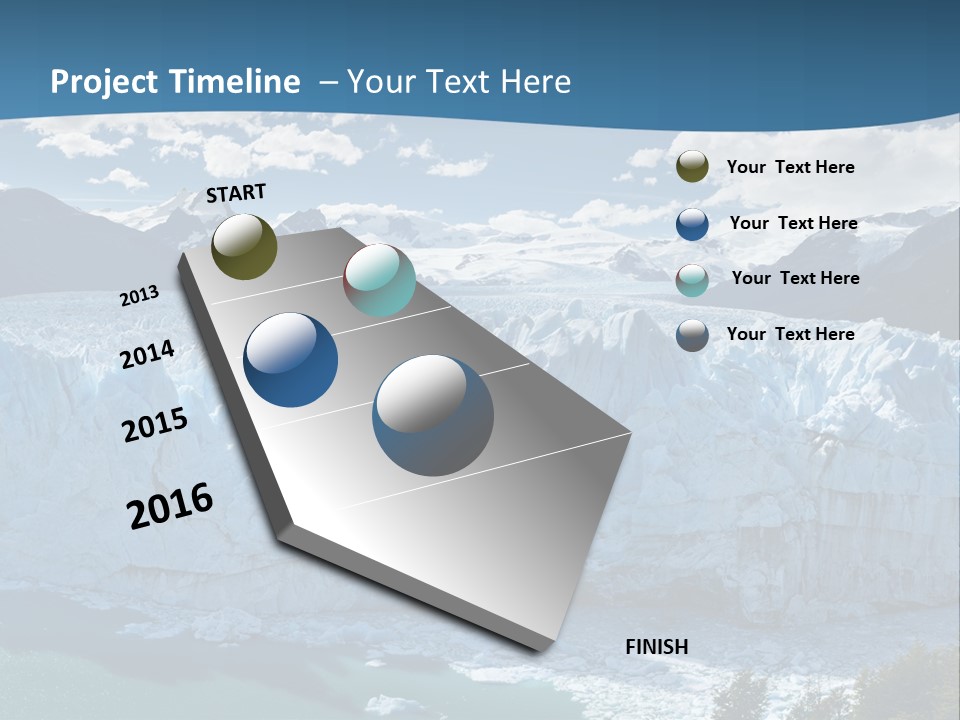 Project Timeline – Your Text Here

START

2013

2014

2015

2016

FINISH

Your Text Here

Your Text Here

Your Text Here

Your Text Here